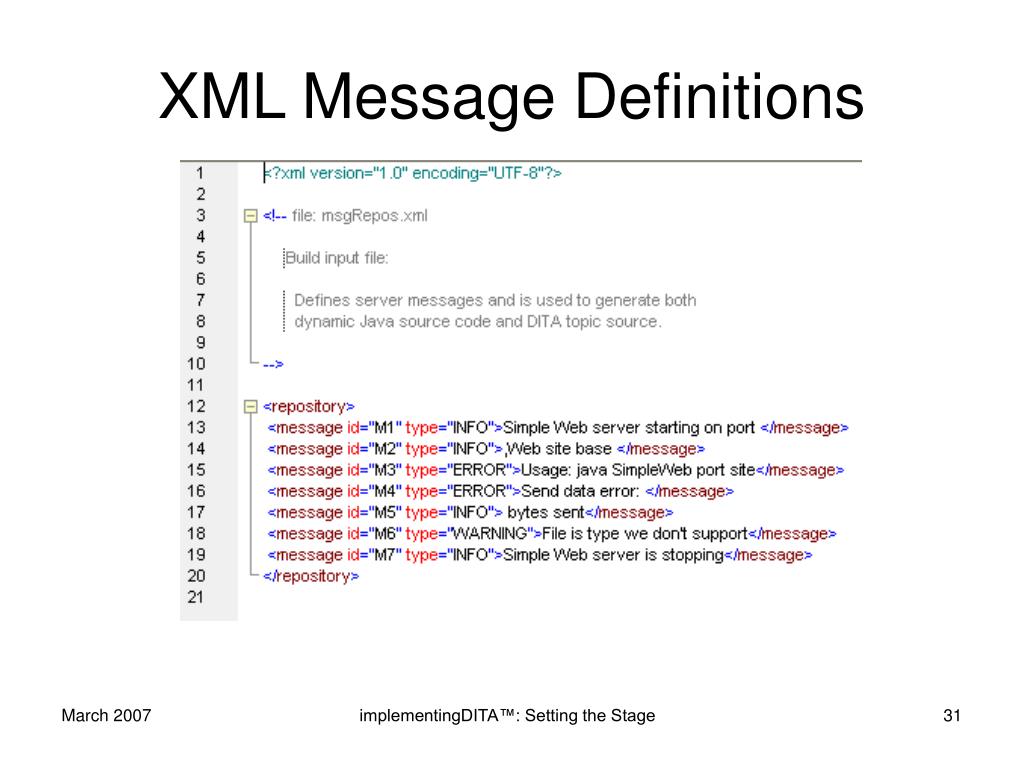 XML Message Definitions

1 <?xml version="1.0" encoding="UTF-8"?>
2
3 <!-- file: msgRepos.xml
4
5 Build input file:
6
7 Defines server messages and is used to generate both
8 dynamic Java source code and DITA topic source.
9
10 -->
11
12 <repository>
13 <message id="M1" type="INFO">Simple Web server starting on port </message>
14 <message id="M2" type="INFO">,Web site base </message>
15 <message id="M3" type="ERROR">Usage: java SimpleWeb port site</message>
16 <message id="M4" type="ERROR">Send data error: </message>
17 <message id="M5" type="INFO"> bytes sent</message>
18 <message id="M6" type="WARNING">File is type we don't support</message>
19 <message id="M7" type="INFO">Simple Web server is stopping</message>
20 </repository>
21

March 2007

implementingDITA™: Setting the Stage

31